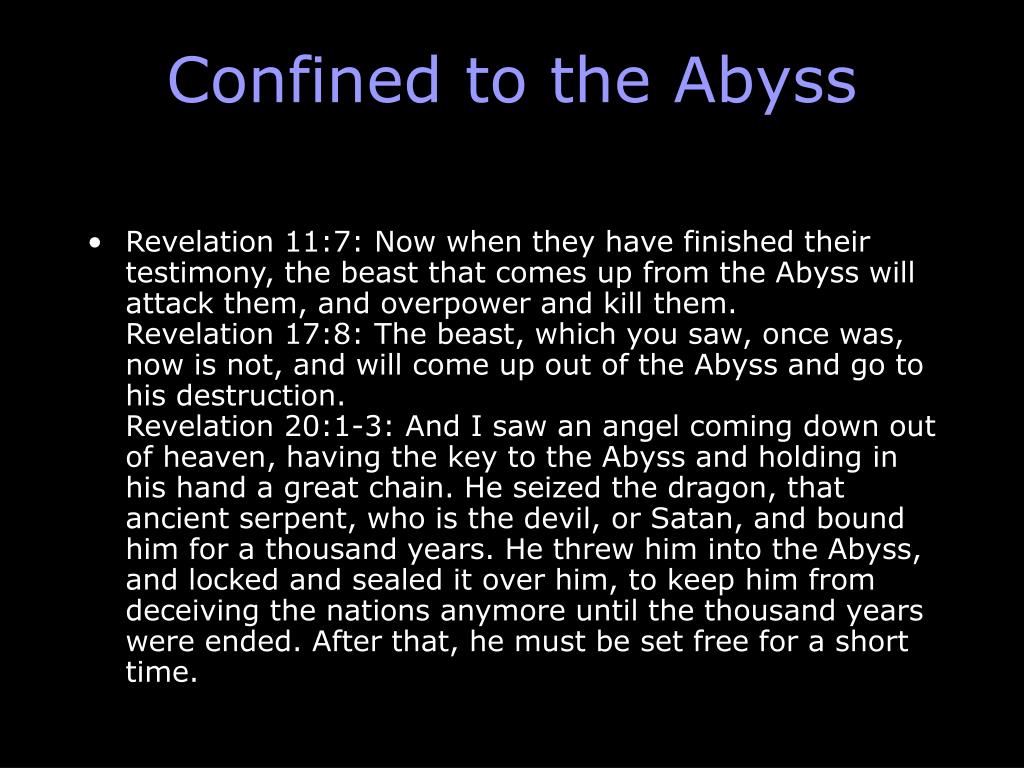 Confined to the Abyss

• Revelation 11:7: Now when they have finished their testimony, the beast that comes up from the Abyss will attack them, and overpower and kill them.
Revelation 17:8: The beast, which you saw, once was, now is not, and will come up out of the Abyss and go to his destruction.
Revelation 20:1-3: And I saw an angel coming down out of heaven, having the key to the Abyss and holding in his hand a great chain. He seized the dragon, that ancient serpent, who is the devil, or Satan, and bound him for a thousand years. He threw him into the Abyss, and locked and sealed it over him, to keep him from deceiving the nations anymore until the thousand years were ended. After that, he must be set free for a short time.